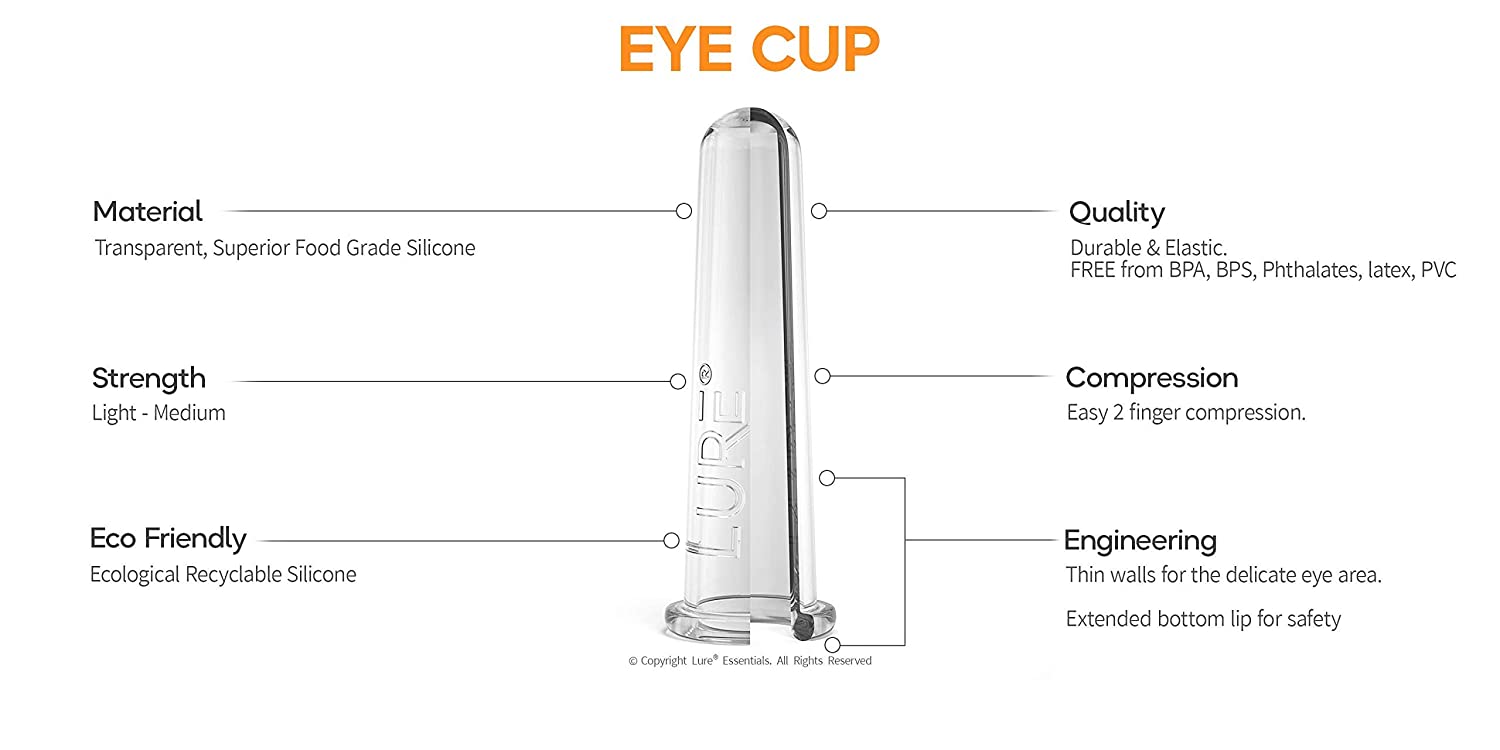 EYE CUP

Material
Transparent, Superior Food Grade Silicone

Strength
Light - Medium

Eco Friendly
Ecological Recyclable Silicone

LURĒ®

Quality
Durable & Elastic.
FREE from BPA, BPS, Phthalates, latex, PVC

Compression
Easy 2 finger compression.

Engineering
Thin walls for the delicate eye area.

Extended bottom lip for safety

© Copyright Lure® Essentials. All Rights Reserved